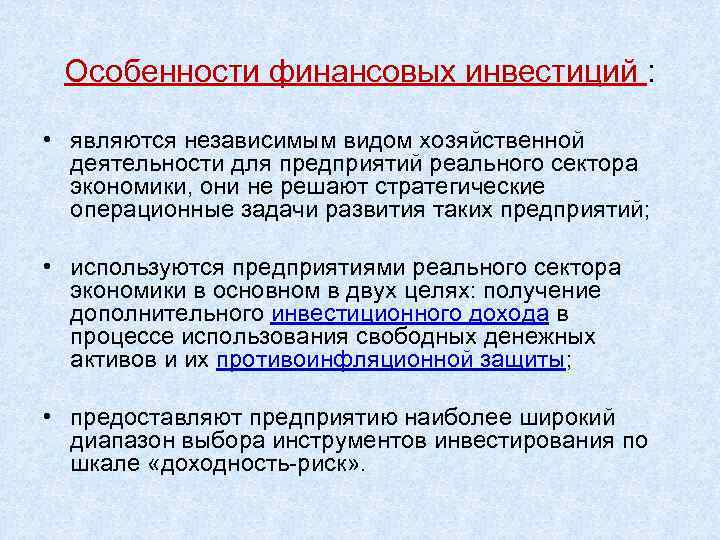 Особенности финансовых инвестиций :

• являются независимым видом хозяйственной деятельности для предприятий реального сектора экономики, они не решают стратегические операционные задачи развития таких предприятий;

• используются предприятиями реального сектора экономики в основном в двух целях: получение дополнительного инвестиционного дохода в процессе использования свободных денежных активов и их противоинфляционной защиты;

• предоставляют предприятию наиболее широкий диапазон выбора инструментов инвестирования по шкале «доходность-риск».